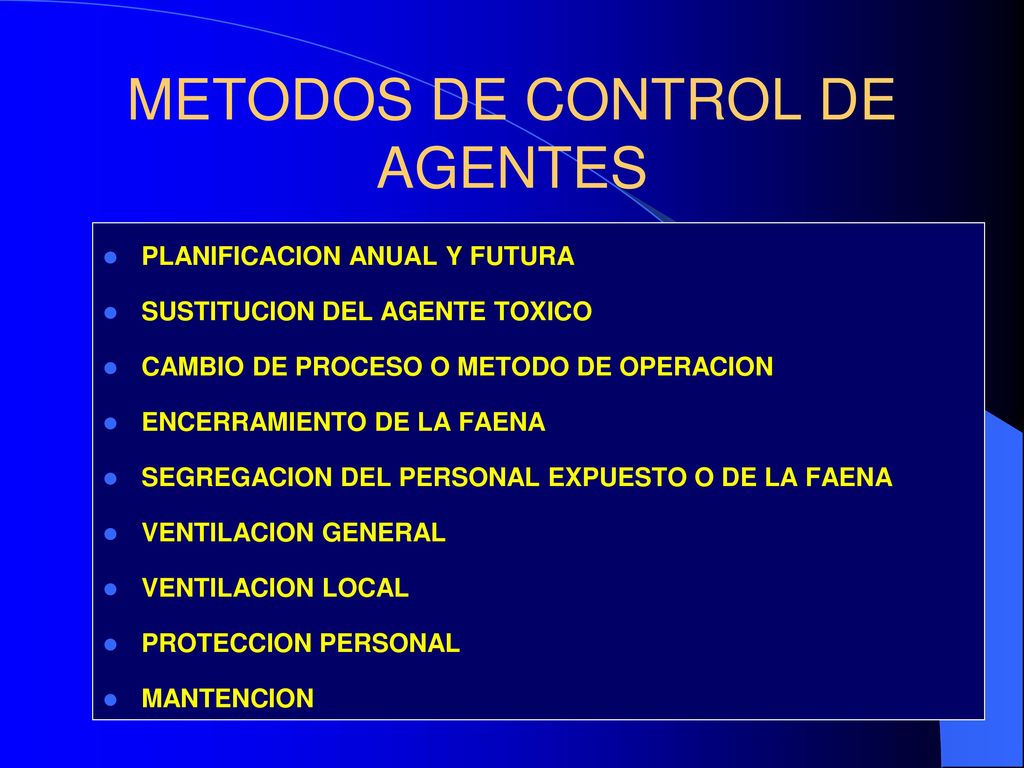 METODOS DE CONTROL DE AGENTES

- PLANIFICACION ANUAL Y FUTURA
- SUSTITUCION DEL AGENTE TOXICO
- CAMBIO DE PROCESO O METODO DE OPERACION
- ENCERRAMIENTO DE LA FAENA
- SEGREGACION DEL PERSONAL EXPUESTO O DE LA FAENA
- VENTILACION GENERAL
- VENTILACION LOCAL
- PROTECCION PERSONAL
- MANTENCION